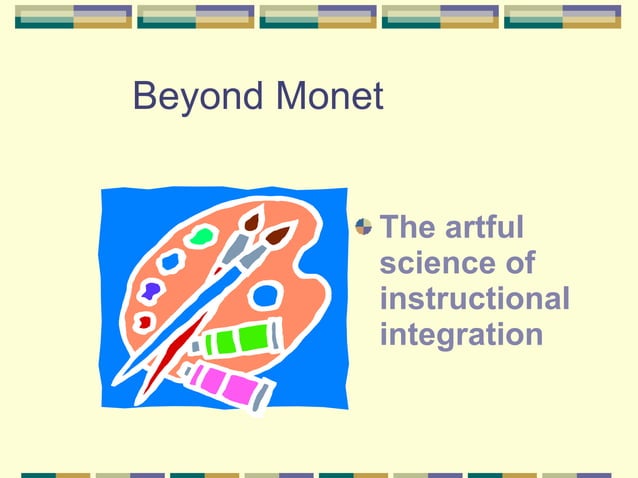 Beyond Monet

The artful science of instructional integration